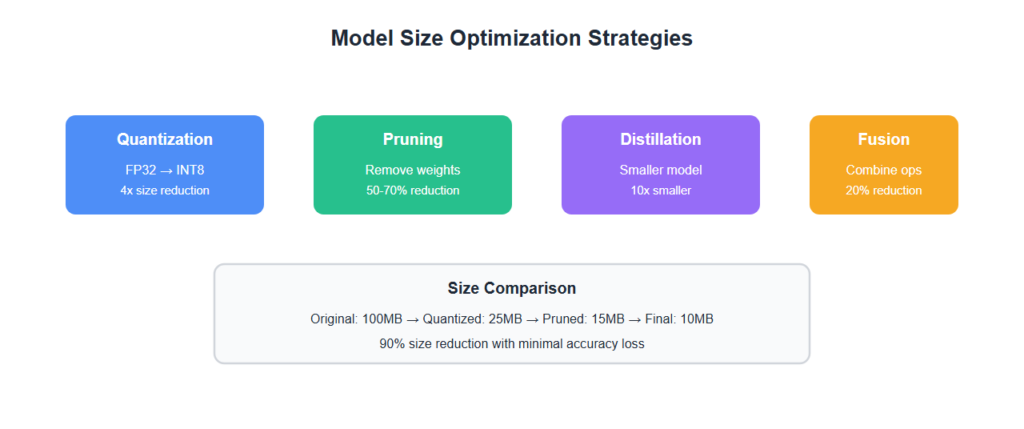 Model Size Optimization Strategies

Quantization
FP32 → INT8
4x size reduction

Pruning
Remove weights
50-70% reduction

Distillation
Smaller model
10x smaller

Fusion
Combine ops
20% reduction

Size Comparison
Original: 100MB → Quantized: 25MB → Pruned: 15MB → Final: 10MB
90% size reduction with minimal accuracy loss